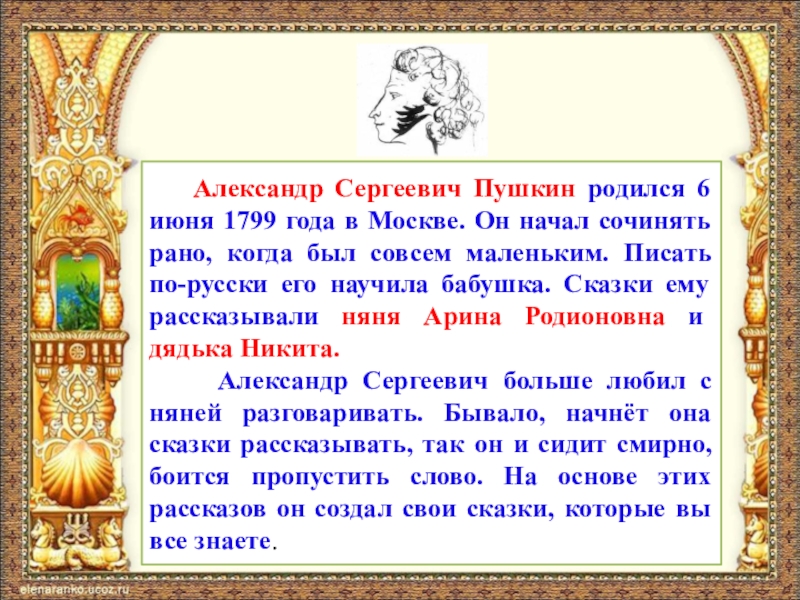 Александр Сергеевич Пушкин родился 6 июня 1799 года в Москве. Он начал сочинять рано, когда был совсем маленьким. Писать по-русски его научила бабушка. Сказки ему рассказывали няня Арина Родионовна и дядька Никита.

Александр Сергеевич больше любил с няней разговаривать. Бывало, начнёт она сказки рассказывать, так он и сидит смирно, боится пропустить слово. На основе этих рассказов он создал свои сказки, которые вы все знаете.

elenaranko.ucoz.ru